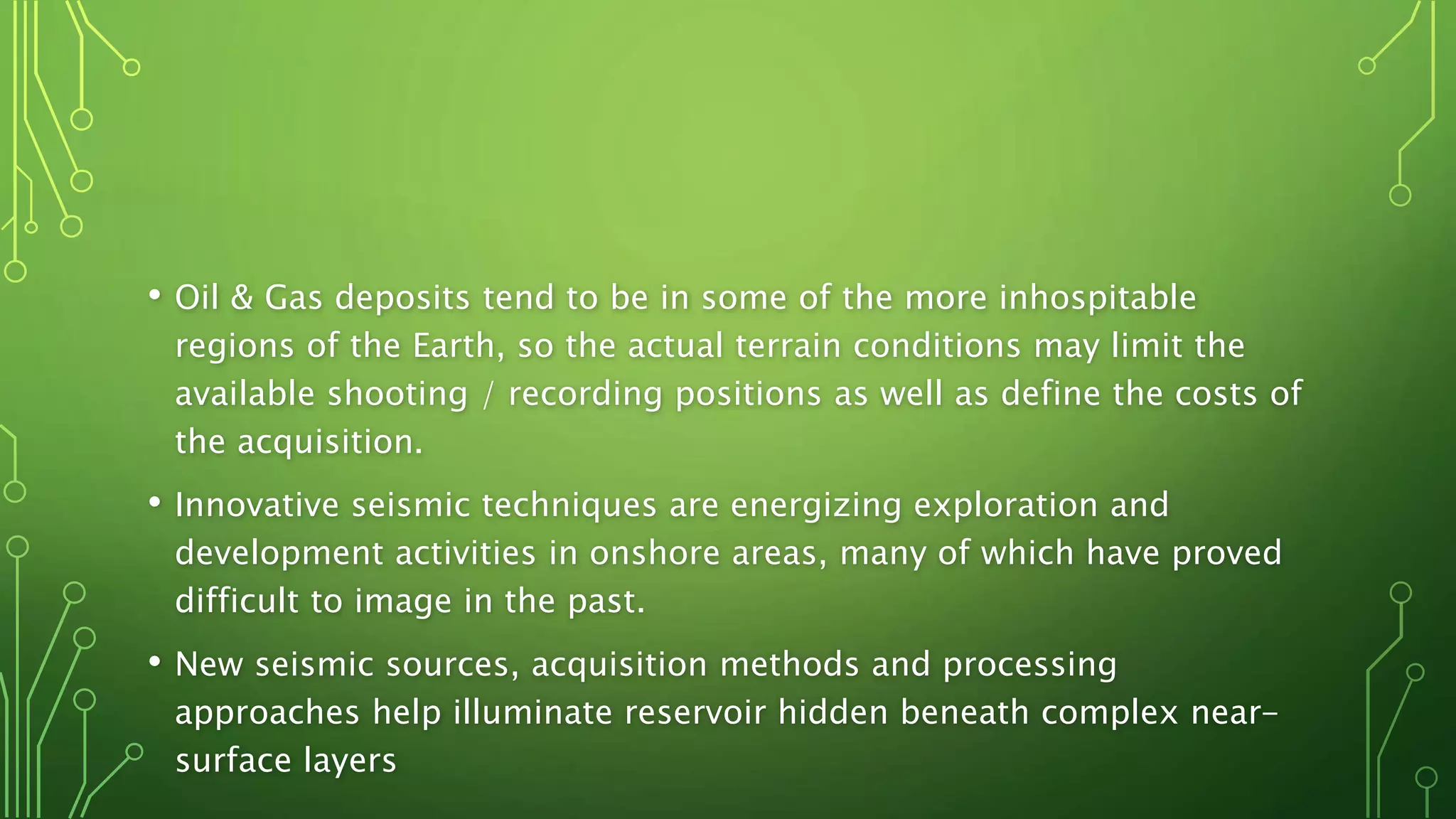 • Oil & Gas deposits tend to be in some of the more inhospitable regions of the Earth, so the actual terrain conditions may limit the available shooting / recording positions as well as define the costs of the acquisition.

• Innovative seismic techniques are energizing exploration and development activities in onshore areas, many of which have proved difficult to image in the past.

• New seismic sources, acquisition methods and processing approaches help illuminate reservoir hidden beneath complex near-surface layers